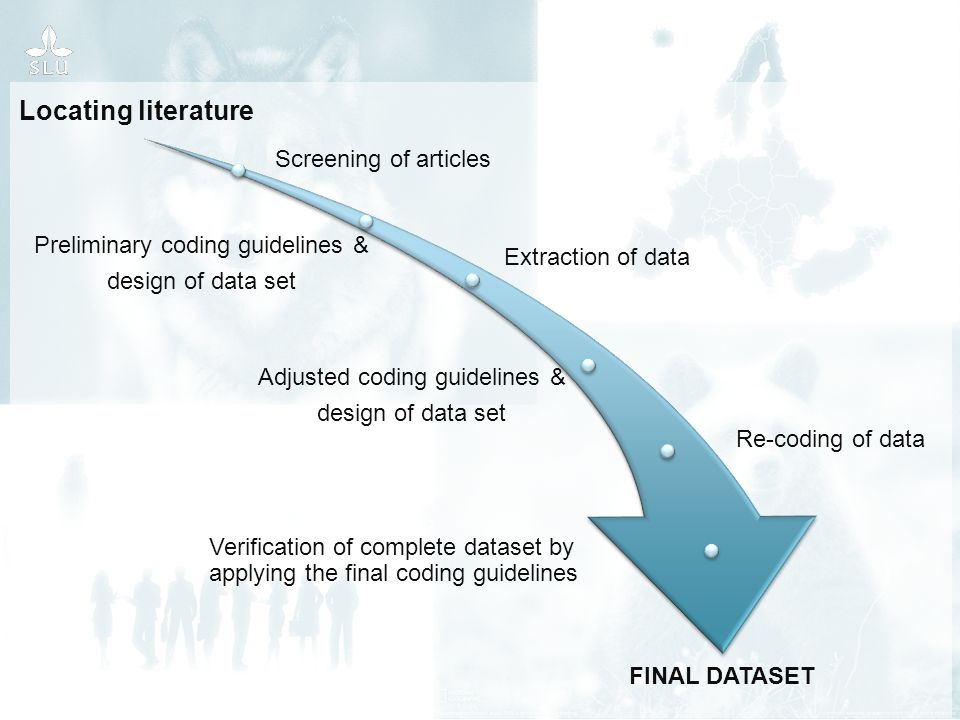 SLU

Locating literature

Screening of articles

Preliminary coding guidelines & design of data set

Extraction of data

Adjusted coding guidelines & design of data set

Re-coding of data

Verification of complete dataset by applying the final coding guidelines

FINAL DATASET